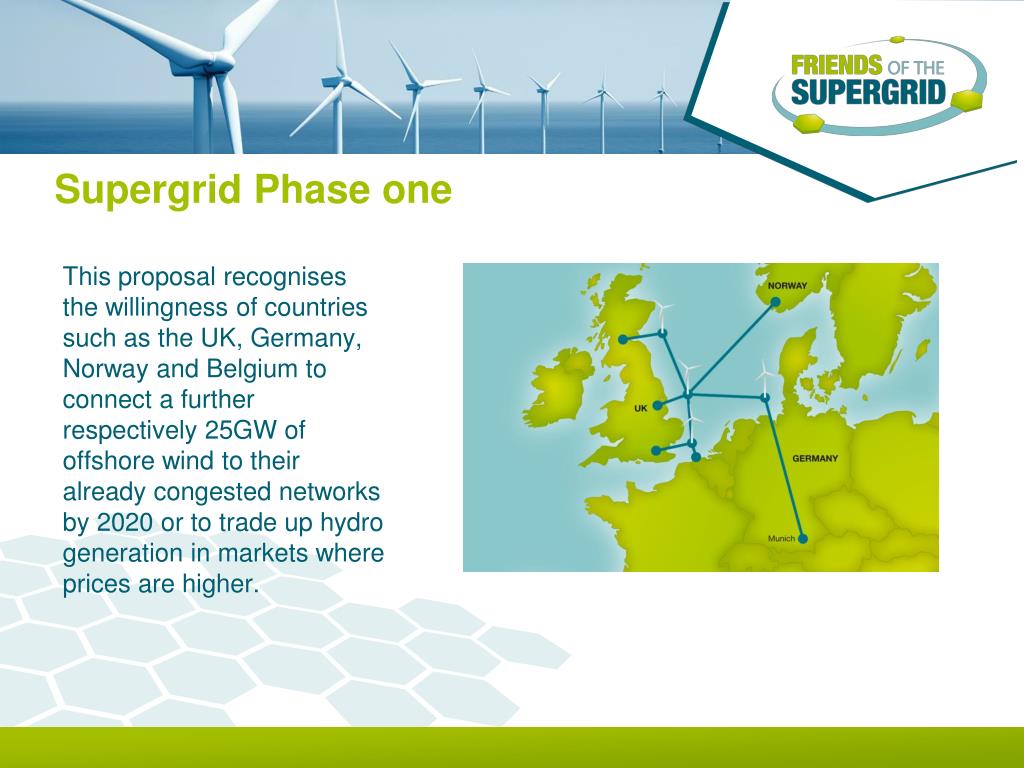 FRIENDS OF THE SUPERGRID

Supergrid Phase one

This proposal recognises the willingness of countries such as the UK, Germany, Norway and Belgium to connect a further respectively 25GW of offshore wind to their already congested networks by 2020 or to trade up hydro generation in markets where prices are higher.

NORWAY
UK
GERMANY
Munich